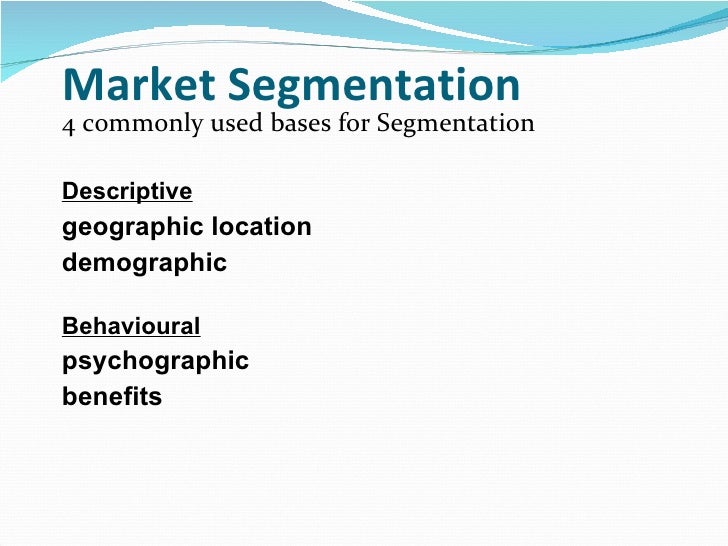 Market Segmentation
4 commonly used bases for Segmentation

Descriptive
geographic location
demographic

Behavioural
psychographic
benefits